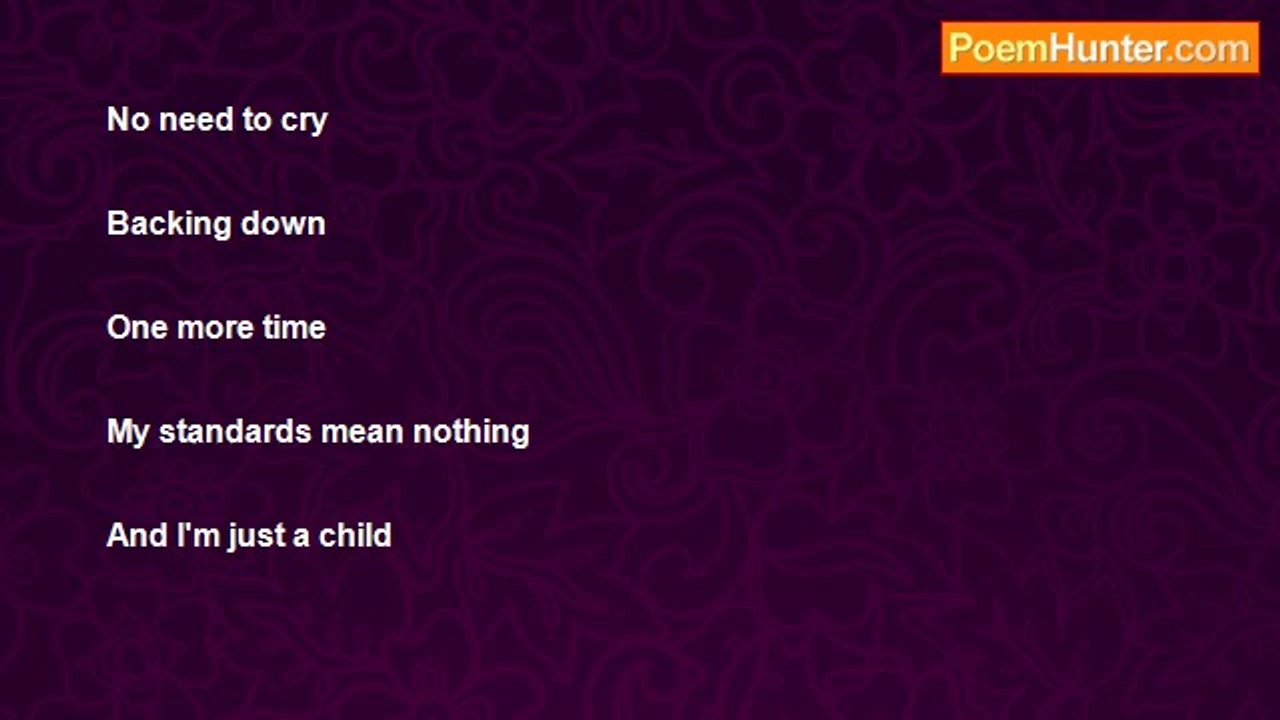 PoemHunter.com

No need to cry

Backing down

One more time

My standards mean nothing

And I'm just a child